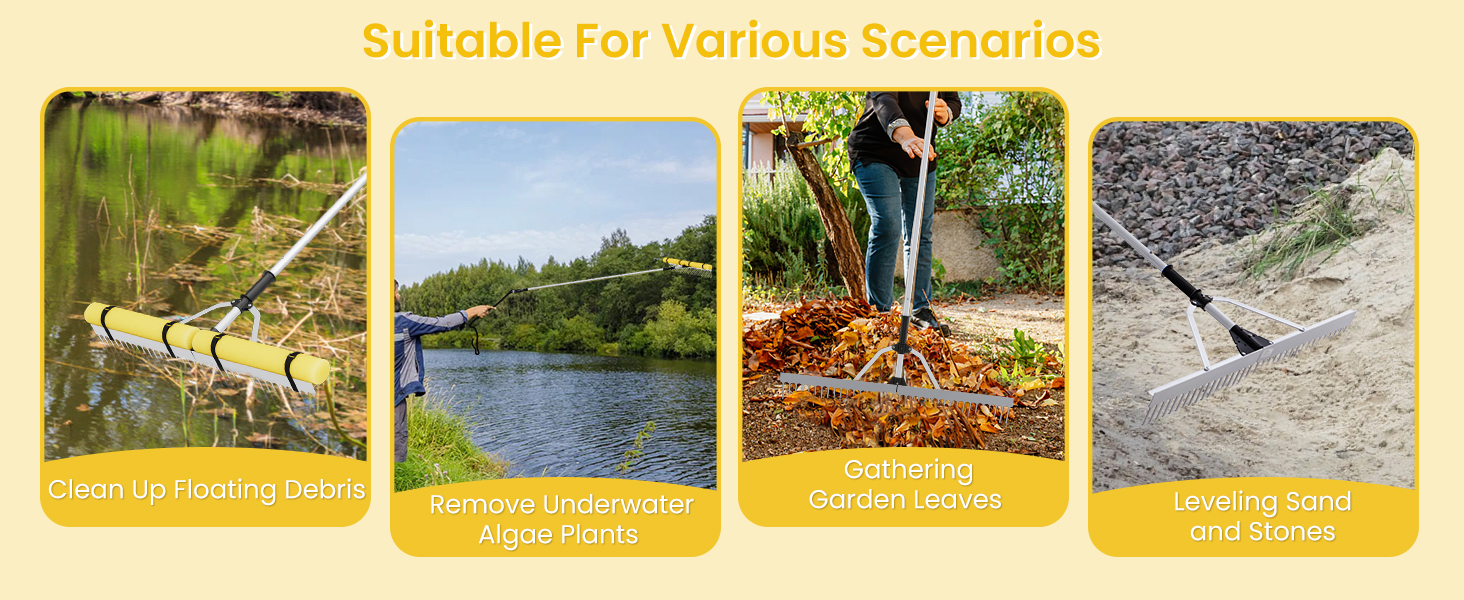 Suitable For Various Scenarios

Clean Up Floating Debris

Remove Underwater
Algae Plants

Gathering
Garden Leaves

Leveling Sand
and Stones